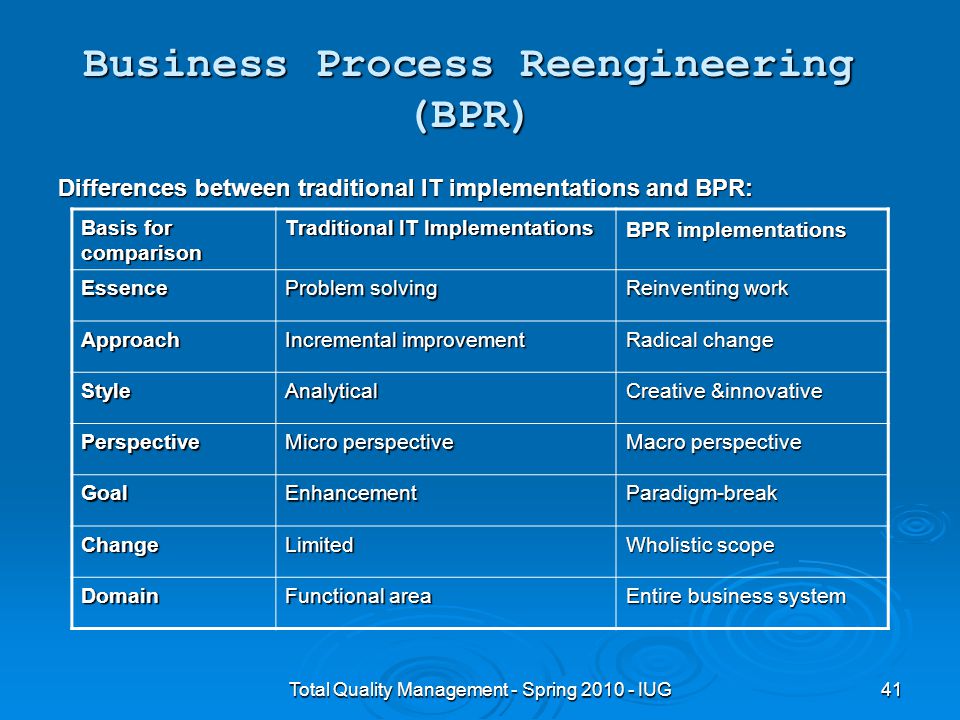 Business Process Reengineering (BPR)

Differences between traditional IT implementations and BPR:

| Basis for comparison | Traditional IT Implementations | BPR implementations |
|---|---|---|
| Essence | Problem solving | Reinventing work |
| Approach | Incremental improvement | Radical change |
| Style | Analytical | Creative &innovative |
| Perspective | Micro perspective | Macro perspective |
| Goal | Enhancement | Paradigm-break |
| Change | Limited | Wholistic scope |
| Domain | Functional area | Entire business system |

Total Quality Management - Spring 2010 - IUG

41